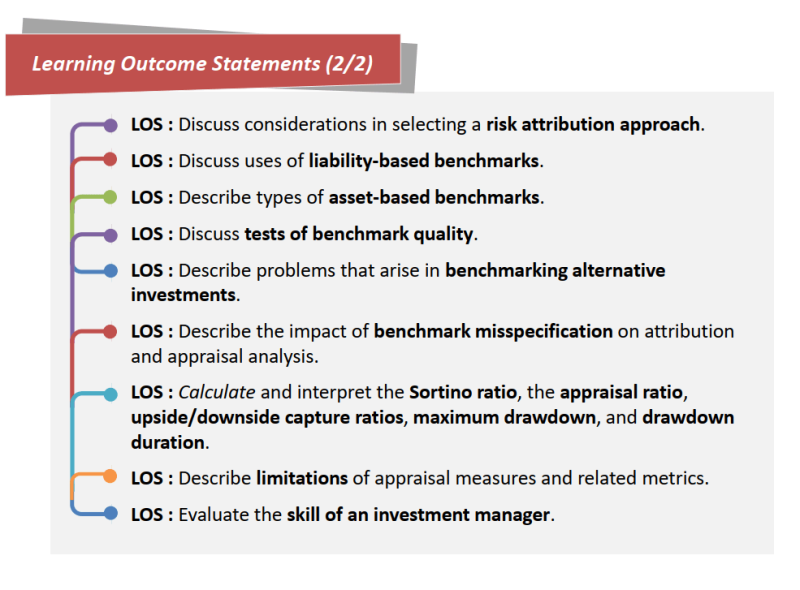 Learning Outcome Statements (2/2)

LOS : Discuss considerations in selecting a risk attribution approach.

LOS : Discuss uses of liability-based benchmarks.

LOS : Describe types of asset-based benchmarks.

LOS : Discuss tests of benchmark quality.

LOS : Describe problems that arise in benchmarking alternative investments.

LOS : Describe the impact of benchmark misspecification on attribution and appraisal analysis.

LOS : Calculate and interpret the Sortino ratio, the appraisal ratio, upside/downside capture ratios, maximum drawdown, and drawdown duration.

LOS : Describe limitations of appraisal measures and related metrics.

LOS : Evaluate the skill of an investment manager.